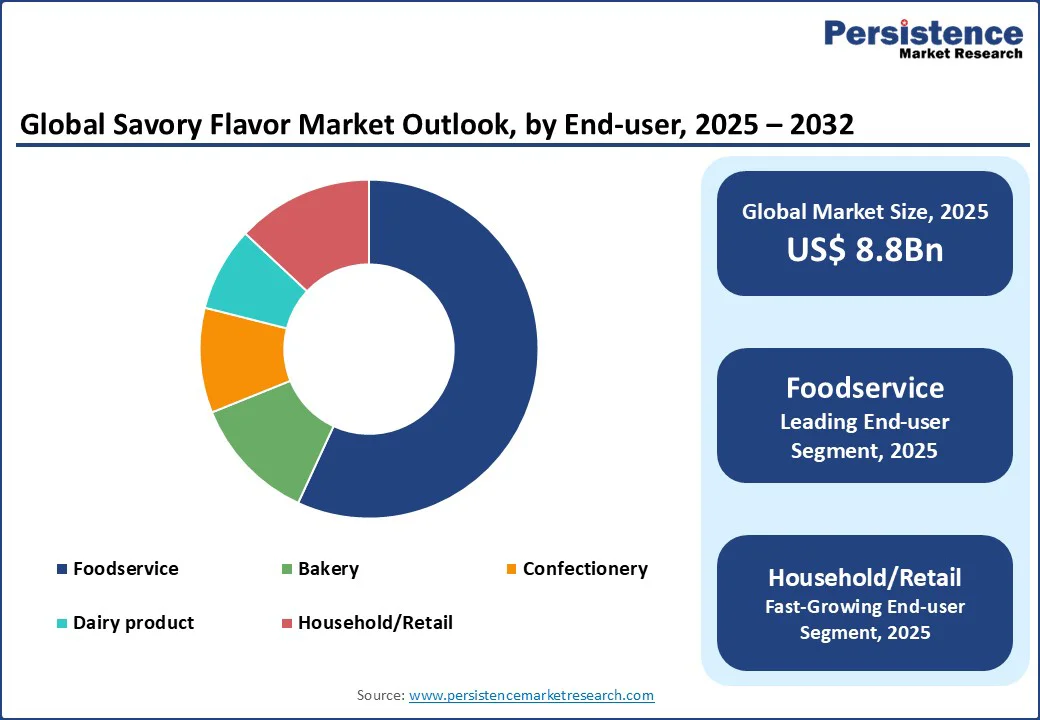 Persistence
Market Research

Global Savory Flavor Market Outlook, by End-user, 2025 – 2032

Foodservice
Bakery
Confectionery
Dairy product
Household/Retail

Global Market Size, 2025
US$ 8.8Bn

Foodservice
Leading End-user Segment, 2025

Household/Retail
Fast-Growing End-user Segment, 2025

Source: www.persistencemarketresearch.com